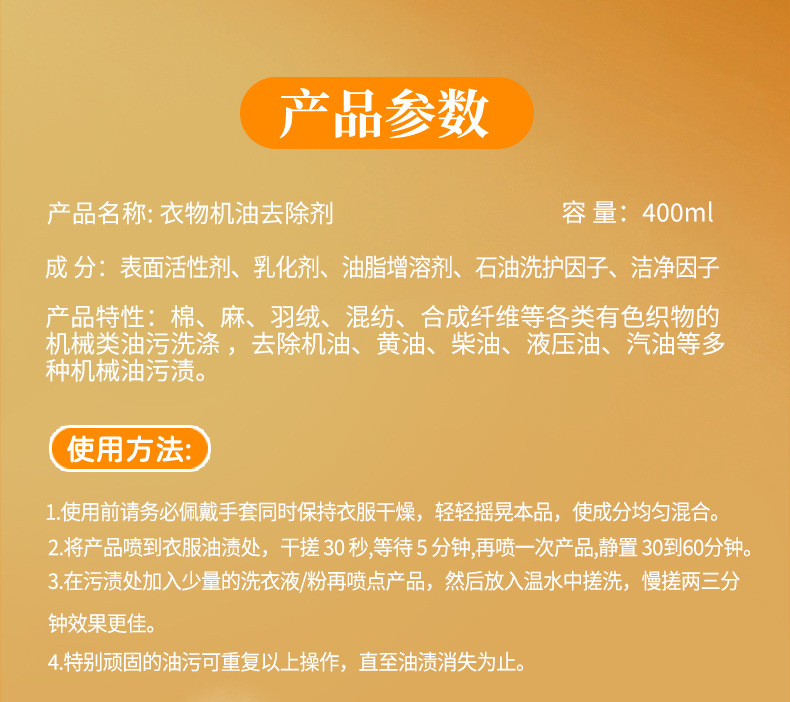 产品参数

产品名称: 衣物机油去除剂

容 量：400ml

成 分：表面活性剂、乳化剂、油脂增溶剂、石油洗护因子、洁净因子

产品特性：棉、麻、羽绒、混纺、合成纤维等各类有色织物的机械类油污洗涤，去除机油、黄油、柴油、液压油、汽油等多种机械油污渍。

使用方法:

1.使用前请务必佩戴手套同时保持衣服干燥，轻轻摇晃本品，使成分均匀混合。

2.将产品喷到衣服油渍处，干搓 30 秒,等待 5 分钟,再喷一次产品,静置 30到60分钟。

3.在污渍处加入少量的洗衣液/粉再喷点产品，然后放入温水中搓洗，慢搓两三分钟效果更佳。

4.特别顽固的油污可重复以上操作，直至油渍消失为止。